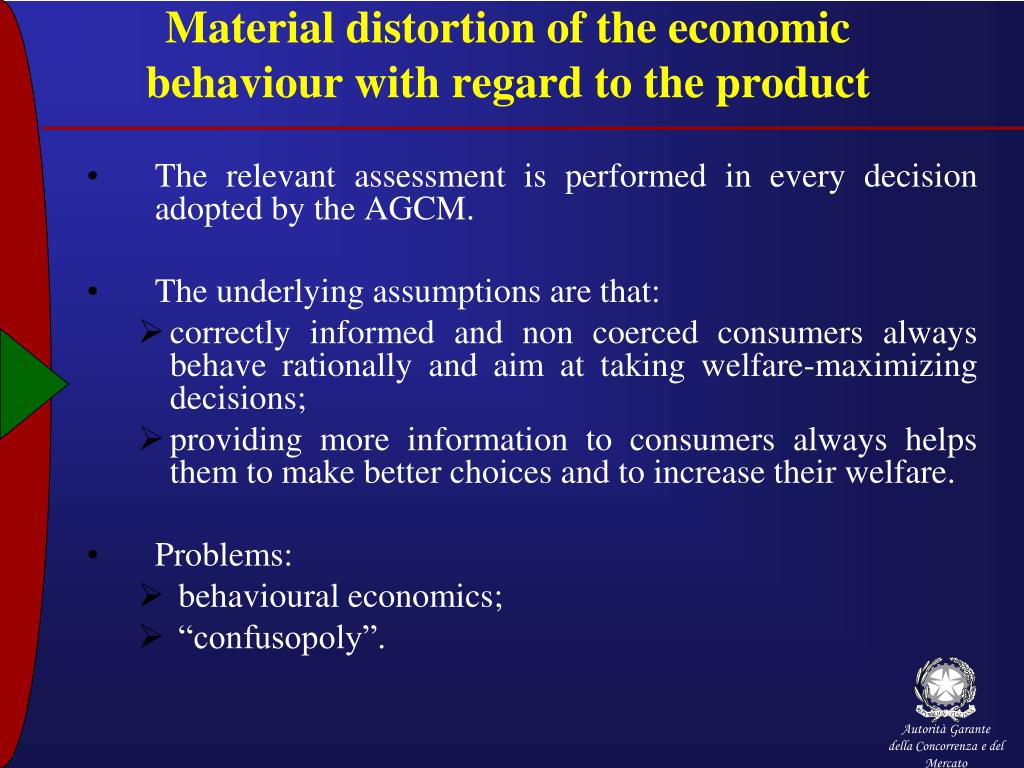 Material distortion of the economic behaviour with regard to the product

• The relevant assessment is performed in every decision adopted by the AGCM.

• The underlying assumptions are that:
➢ correctly informed and non coerced consumers always behave rationally and aim at taking welfare-maximizing decisions;
➢ providing more information to consumers always helps them to make better choices and to increase their welfare.

• Problems:
➢ behavioural economics;
➢ “confusopoly”.

Autorità Garante della Concorrenza e del Mercato